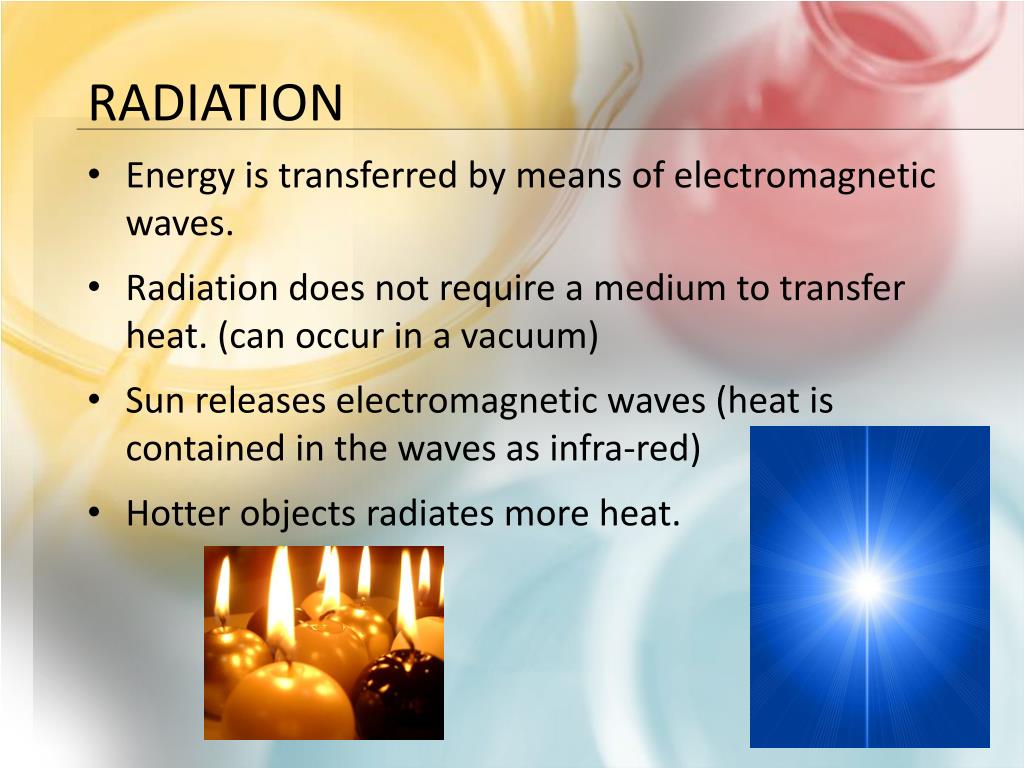 RADIATION

• Energy is transferred by means of electromagnetic waves.

• Radiation does not require a medium to transfer heat. (can occur in a vacuum)

• Sun releases electromagnetic waves (heat is contained in the waves as infra-red)

• Hotter objects radiates more heat.